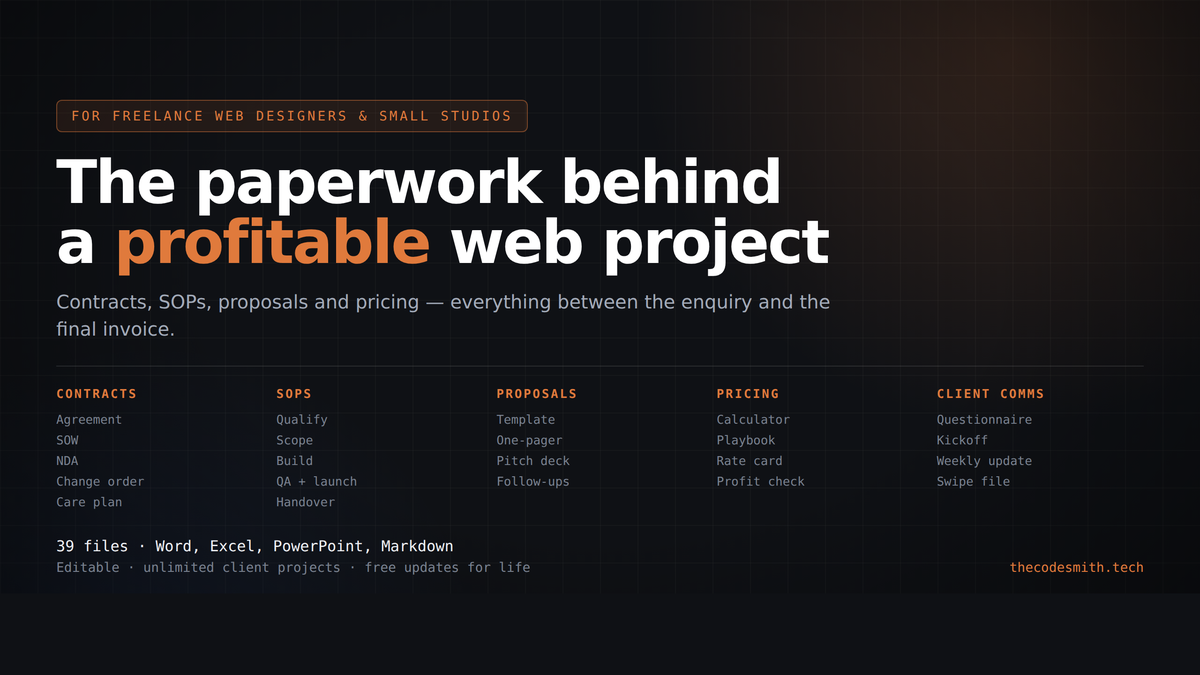 FOR FREELANCE WEB DESIGNERS & SMALL STUDIOS

The paperwork behind a profitable web project

Contracts, SOPs, proposals and pricing — everything between the enquiry and the final invoice.

CONTRACTS
Agreement
SOW
NDA
Change order
Care plan

SOPS
Qualify
Scope
Build
QA + launch
Handover

PROPOSALS
Template
One-pager
Pitch deck
Follow-ups

PRICING
Calculator
Playbook
Rate card
Profit check

CLIENT COMMS
Questionnaire
Kickoff
Weekly update
Swipe file

39 files · Word, Excel, PowerPoint, Markdown
Editable · unlimited client projects · free updates for life

thecodesmith.tech